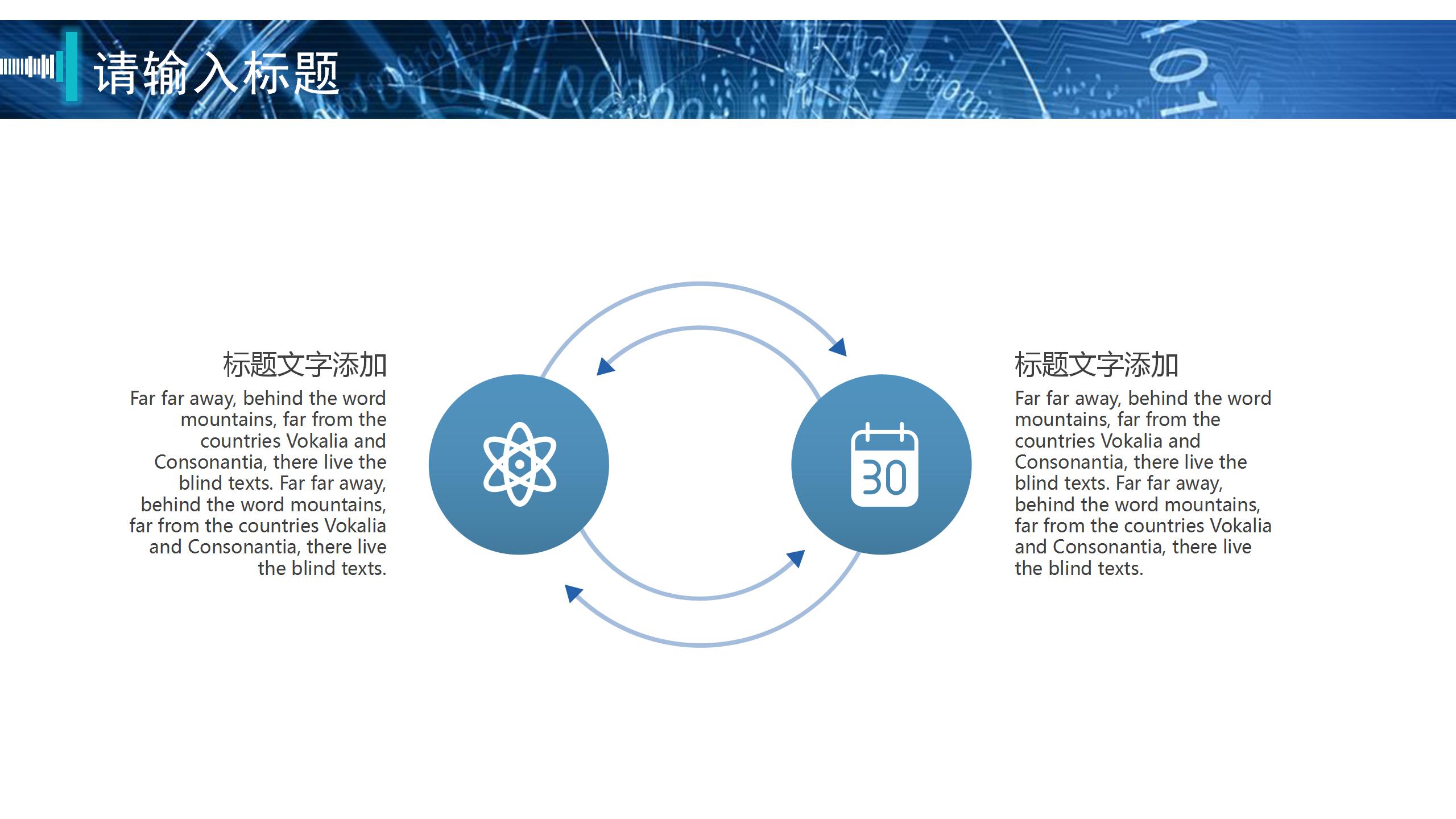 请输入标题

标题文字添加

Far far away, behind the word mountains, far from the countries Vokalia and Consonantia, there live the blind texts. Far far away, behind the word mountains, far from the countries Vokalia and Consonantia, there live the blind texts.

30

标题文字添加

Far far away, behind the word mountains, far from the countries Vokalia and Consonantia, there live the blind texts. Far far away, behind the word mountains, far from the countries Vokalia and Consonantia, there live the blind texts.